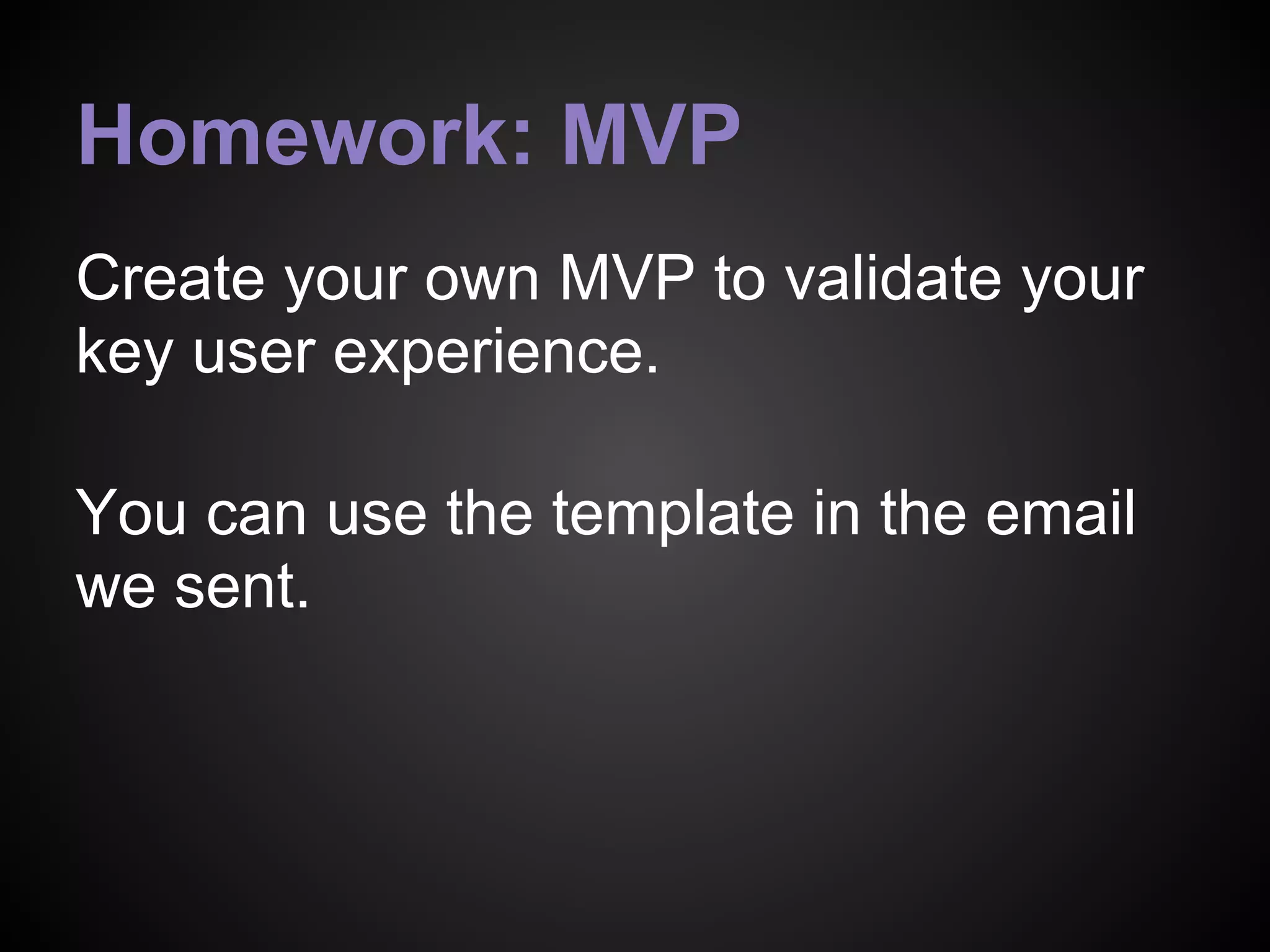 Homework: MVP

Create your own MVP to validate your key user experience.

You can use the template in the email we sent.